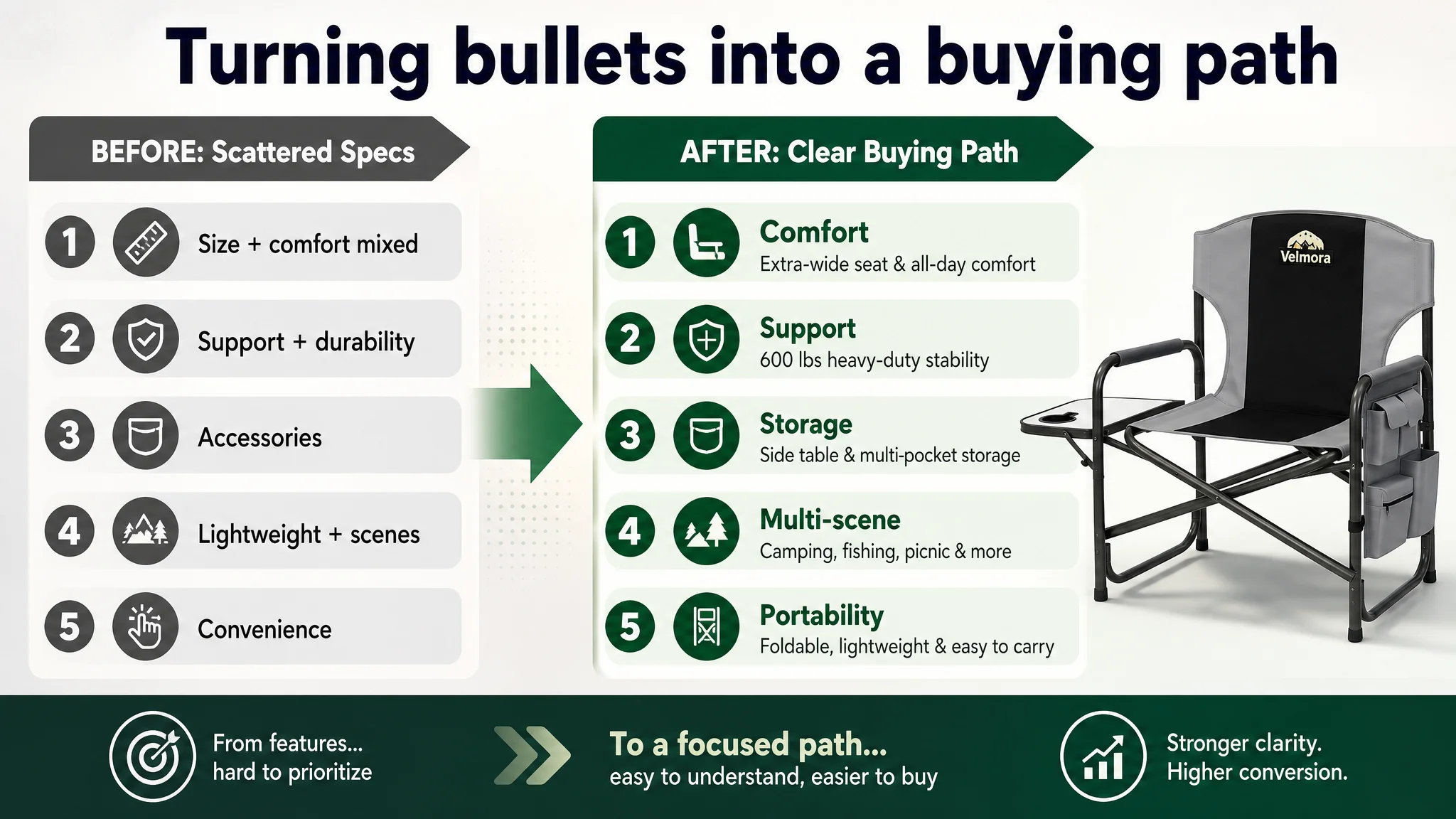 Turning bullets into a buying path

BEFORE: Scattered Specs

1 Size + comfort mixed

2 Support + durability

3 Accessories

4 Lightweight + scenes

5 Convenience

AFTER: Clear Buying Path

1 Comfort
Extra-wide seat & all-day comfort

2 Support
600 lbs heavy-duty stability

3 Storage
Side table & multi-pocket storage

4 Multi-scene
Camping, fishing, picnic & more

5 Portability
Foldable, lightweight & easy to carry

Velmora

From features...
hard to prioritize

To a focused path...
easy to understand, easier to buy

Stronger clarity.
Higher conversion.